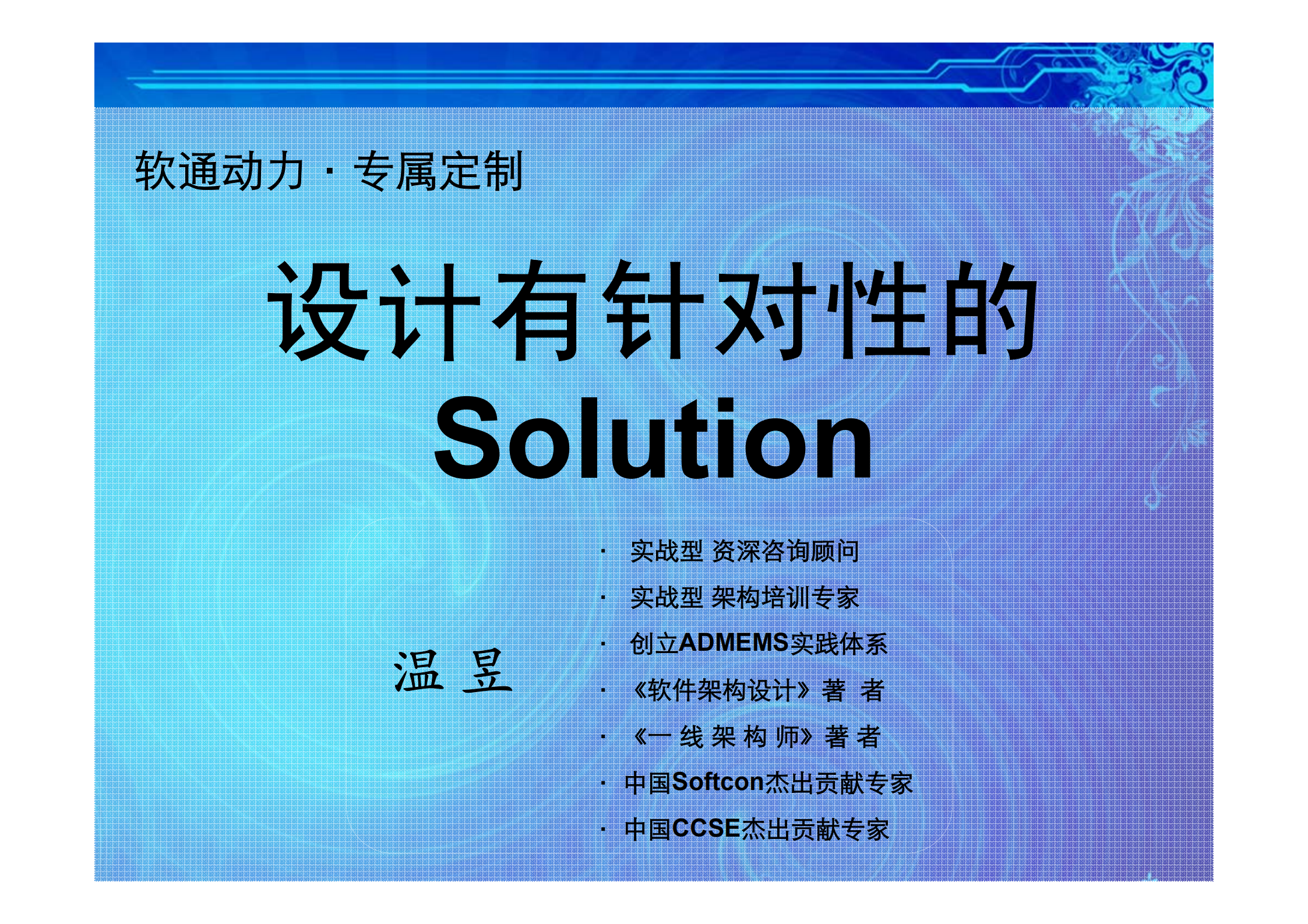 软通动力 · 专属定制

设计有针对性的
Solution

温 昱

· 实战型 资深咨询顾问
· 实战型 架构培训专家
· 创立ADMEMS实践体系
· 《软件架构设计》著 者
· 《一 线 架 构 师》著 者
· 中国Softcon杰出贡献专家
· 中国CCSE杰出贡献专家